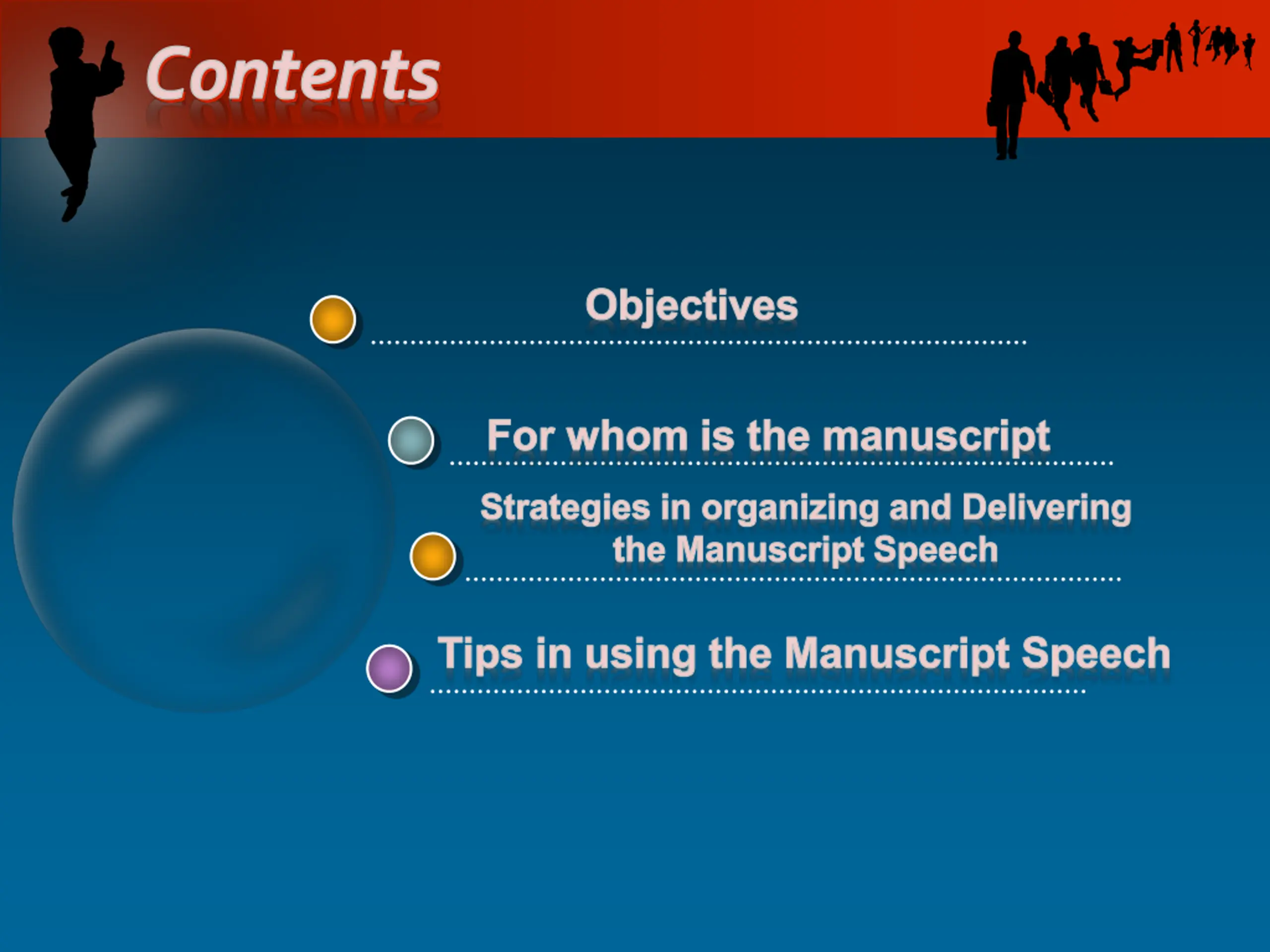 Contents

Objectives

For whom is the manuscript

Strategies in organizing and Delivering the Manuscript Speech

Tips in using the Manuscript Speech